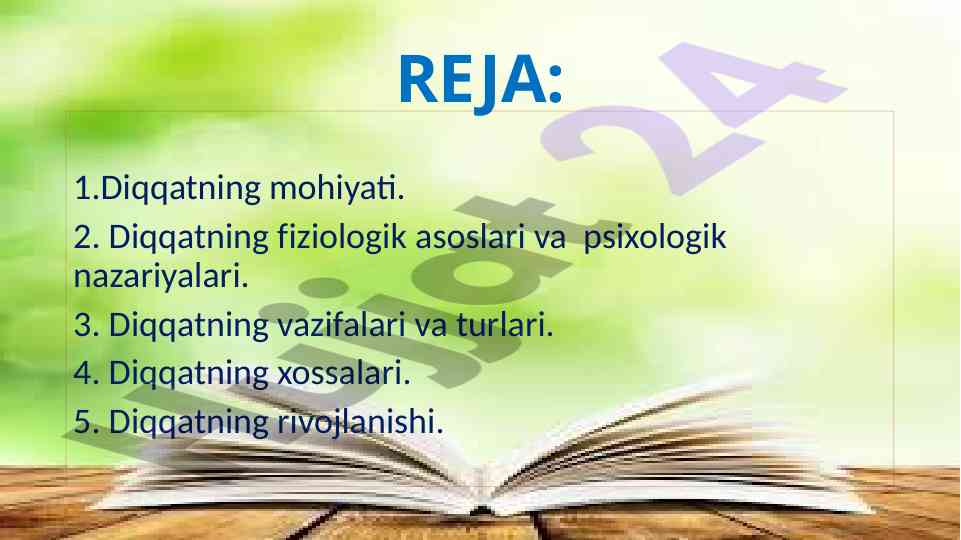 REJA:

1.Diqqatning mohiyati.

2. Diqqatning fiziologik asoslari va psixologik nazariyalari.

3. Diqqatning vazifalari va turlari.

4. Diqqatning xossalari.

5. Diqqatning rivojlanishi.

Hujjat24